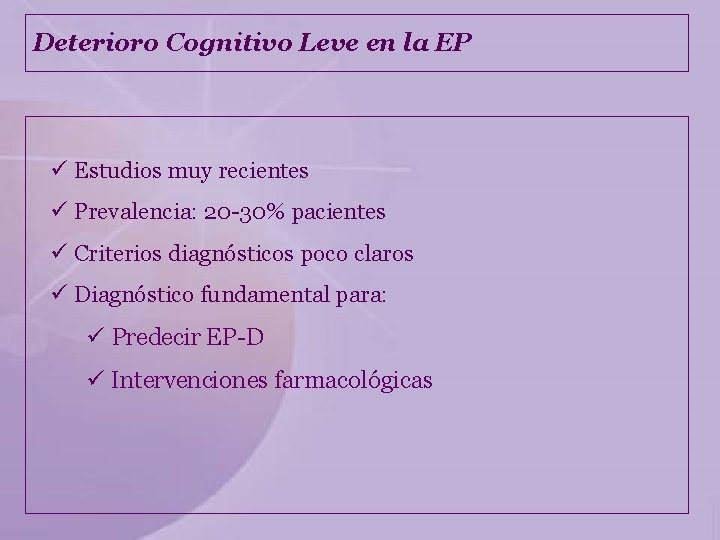 Deterioro Cognitivo Leve en la EP

✓ Estudios muy recientes
✓ Prevalencia: 20-30% pacientes
✓ Criterios diagnósticos poco claros
✓ Diagnóstico fundamental para:
✓ Predecir EP-D
✓ Intervenciones farmacológicas